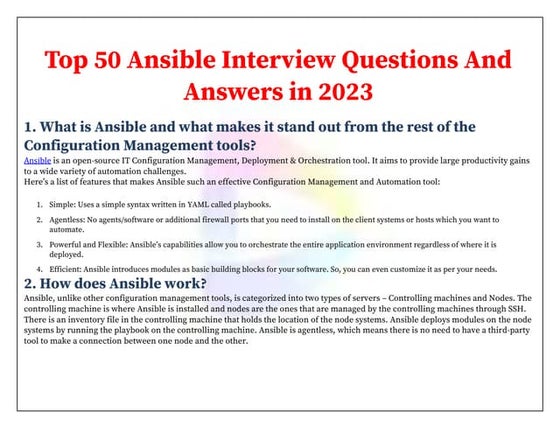 Top 50 Ansible Interview Questions And Answers in 2023

1. What is Ansible and what makes it stand out from the rest of the Configuration Management tools?

Ansible is an open-source IT Configuration Management, Deployment & Orchestration tool. It aims to provide large productivity gains to a wide variety of automation challenges.
Here's a list of features that makes Ansible such an effective Configuration Management and Automation tool:

1. Simple: Uses a simple syntax written in YAML called playbooks.
2. Agentless: No agents/software or additional firewall ports that you need to install on the client systems or hosts which you want to automate.
3. Powerful and Flexible: Ansible's capabilities allow you to orchestrate the entire application environment regardless of where it is deployed.
4. Efficient: Ansible introduces modules as basic building blocks for your software. So, you can even customize it as per your needs.

2. How does Ansible work?

Ansible, unlike other configuration management tools, is categorized into two types of servers – Controlling machines and Nodes. The controlling machine is where Ansible is installed and nodes are the ones that are managed by the controlling machines through SSH. There is an inventory file in the controlling machine that holds the location of the node systems. Ansible deploys modules on the node systems by running the playbook on the controlling machine. Ansible is agentless, which means there is no need to have a third-party tool to make a connection between one node and the other.